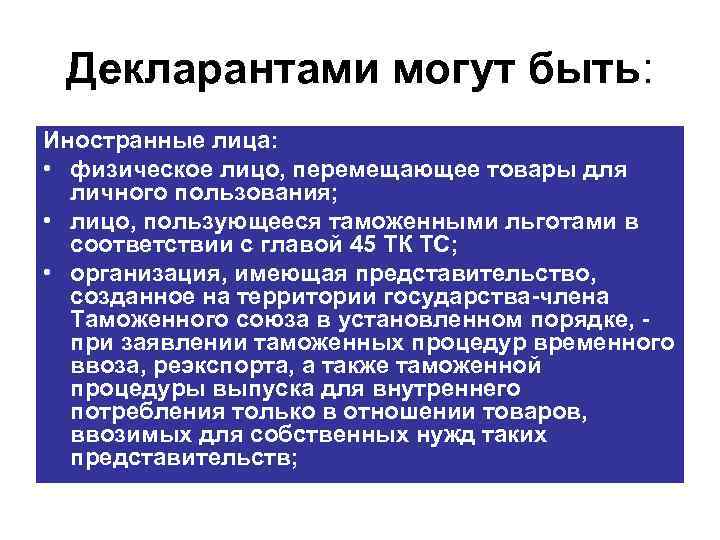 Декларантами могут быть:

Иностранные лица:

• физическое лицо, перемещающее товары для личного пользования;

• лицо, пользующееся таможенными льготами в соответствии с главой 45 ТК ТС;

• организация, имеющая представительство, созданное на территории государства-члена Таможенного союза в установленном порядке, - при заявлении таможенных процедур временного ввоза, реэкспорта, а также таможенной процедуры выпуска для внутреннего потребления только в отношении товаров, ввозимых для собственных нужд таких представительств;